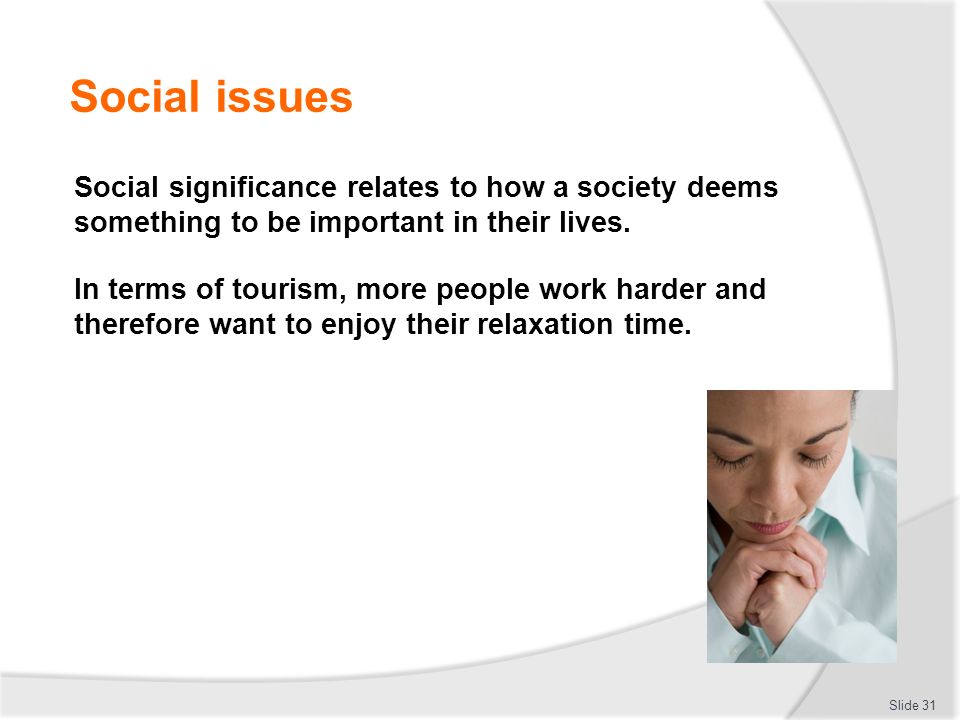 Social issues

Social significance relates to how a society deems something to be important in their lives.

In terms of tourism, more people work harder and therefore want to enjoy their relaxation time.

Slide 31